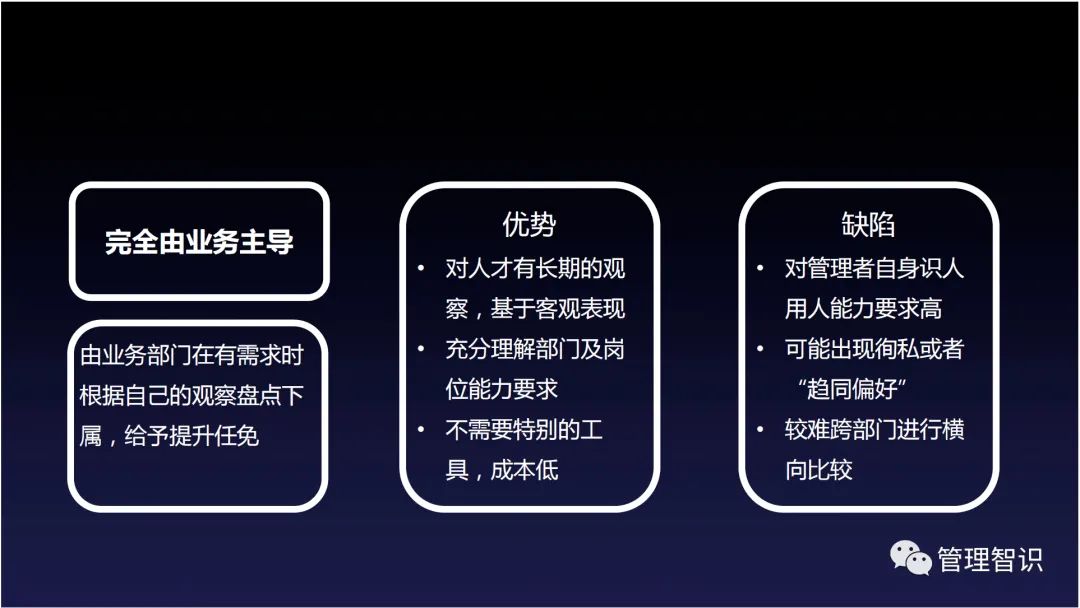 完全由业务主导

由业务部门在有需求时根据自己的观察盘点下属，给予提升任免

优势

• 对人才有长期的观察，基于客观表现
• 充分理解部门及岗位能力要求
• 不需要特别的工具，成本低

缺陷

• 对管理者自身识人用人能力要求高
• 可能出现徇私或者“趋同偏好”
• 较难跨部门进行横向比较

管理智识